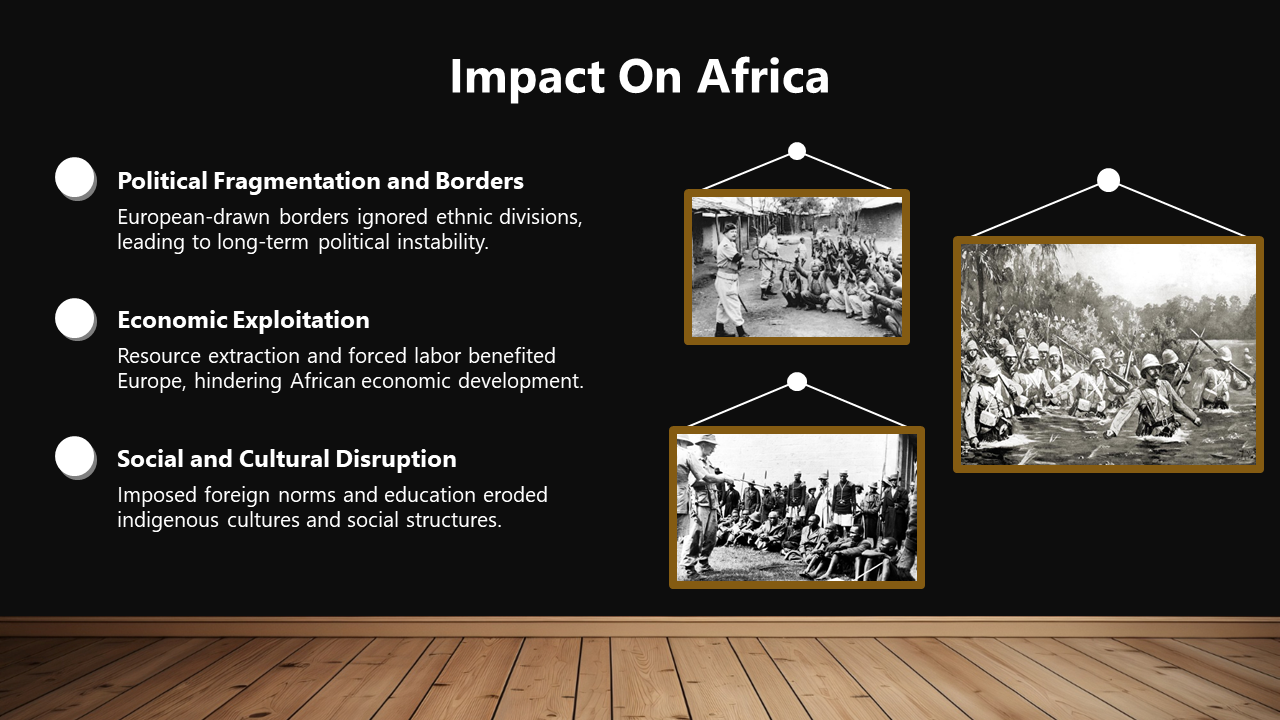 Impact On Africa

Political Fragmentation and Borders

European-drawn borders ignored ethnic divisions, leading to long-term political instability.

Economic Exploitation

Resource extraction and forced labor benefited Europe, hindering African economic development.

Social and Cultural Disruption

Imposed foreign norms and education eroded indigenous cultures and social structures.